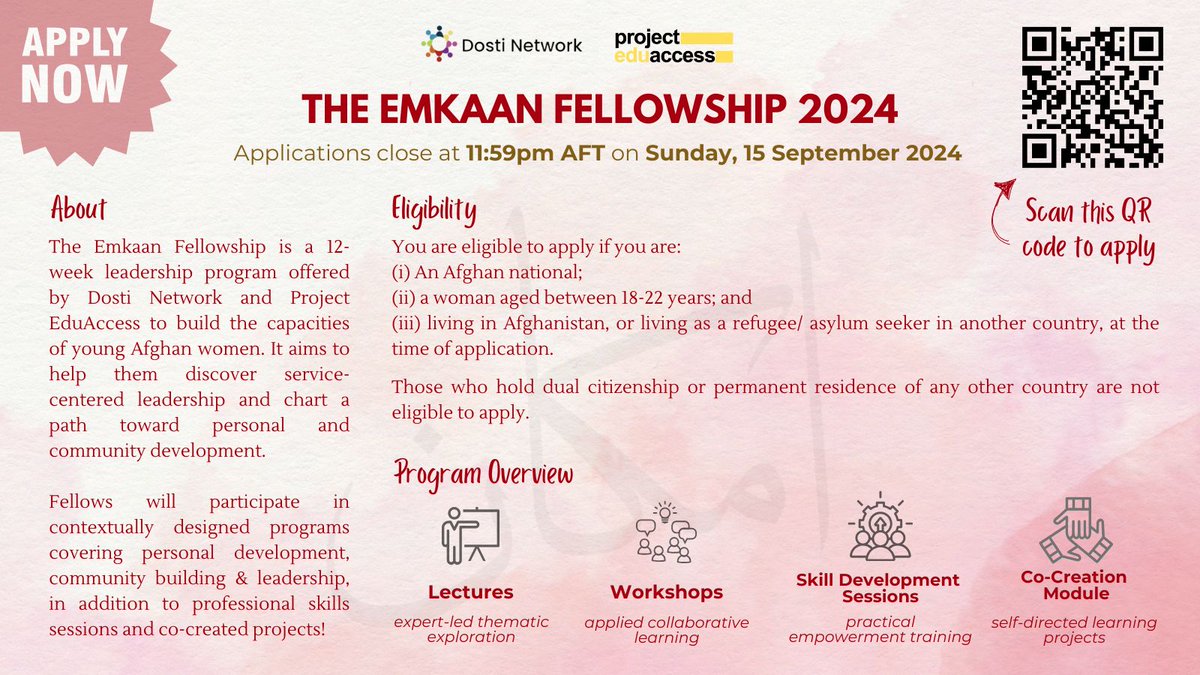 APPLY NOW

Dosti Network

project eduaccess

THE EMKAAN FELLOWSHIP 2024

Applications close at 11:59pm AFT on Sunday, 15 September 2024

Scan this QR code to apply

About

The Emkaan Fellowship is a 12-week leadership program offered by Dosti Network and Project EduAccess to build the capacities of young Afghan women. It aims to help them discover service-centered leadership and chart a path toward personal and community development.

Fellows will participate in contextually designed programs covering personal development, community building & leadership, in addition to professional skills sessions and co-created projects!

Eligibility

You are eligible to apply if you are:
(i) An Afghan national;
(ii) a woman aged between 18-22 years; and
(iii) living in Afghanistan, or living as a refugee/ asylum seeker in another country, at the time of application.

Those who hold dual citizenship or permanent residence of any other country are not eligible to apply.

Program Overview

Lectures
expert-led thematic exploration

Workshops
applied collaborative learning

Skill Development Sessions
practical empowerment training

Co-Creation Module
self-directed learning projects